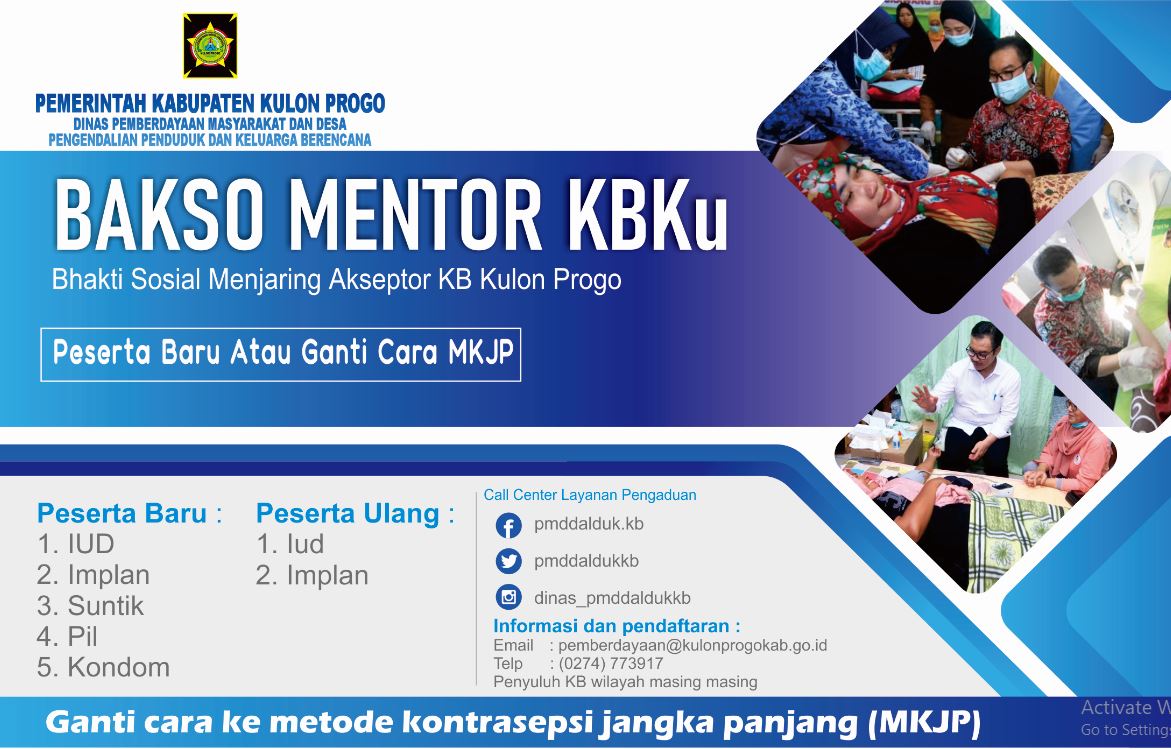 PEMERINTAH KABUPATEN KULON PROGO
DINAS PEMBERDAYAAN MASYARAKAT DAN DESA
PENGENDALIAN PENDUDUK DAN KELUARGA BERENCANA

BAKSO MENTOR KBKu
Bhakti Sosial Menjaring Akseptor KB Kulon Progo

Peserta Baru Atau Ganti Cara MKJP

Peserta Baru :
1. IUD
2. Implan
3. Suntik
4. Pil
5. Kondom

Peserta Ulang :
1. Iud
2. Implan

Call Center Layanan Pengaduan
pmddalduk.kb
pmddaldukkb
dinas_pmddaldukkb

Informasi dan pendaftaran :
Email : pemberdayaan@kulonprogokab.go.id
Telp : (0274) 773917
Penyuluh KB wilayah masing masing

Ganti cara ke metode kontrasepsi jangka panjang (MKJP)

Activate W
Go to Setting